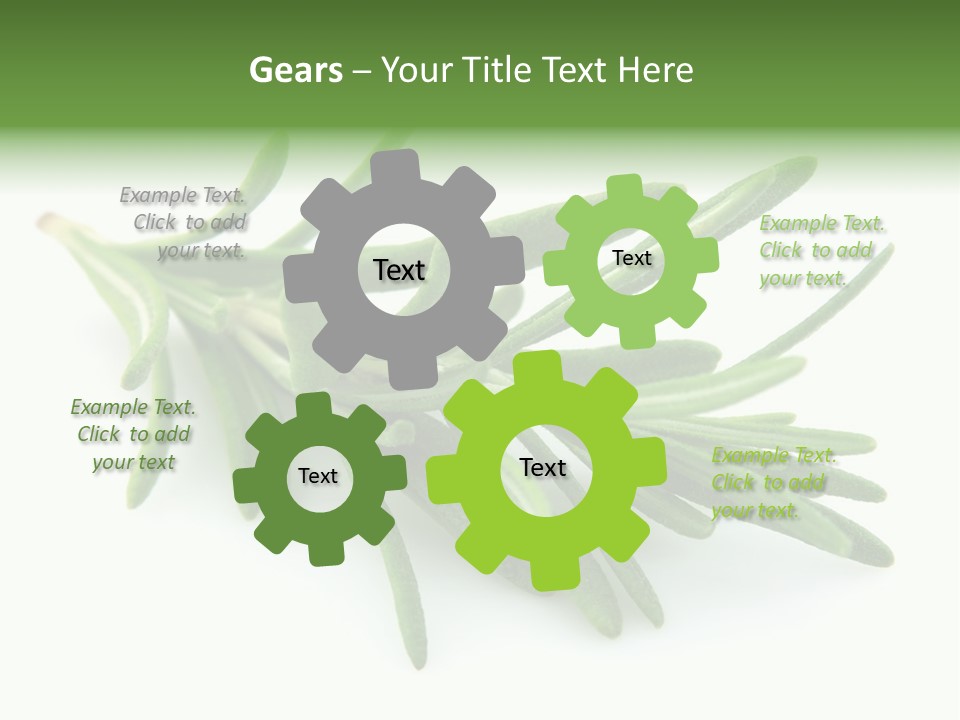 Gears – Your Title Text Here

Example Text. Click to add your text.

Text

Text

Example Text. Click to add your text.

Example Text. Click to add your text

Text

Text

Example Text. Click to add your text.